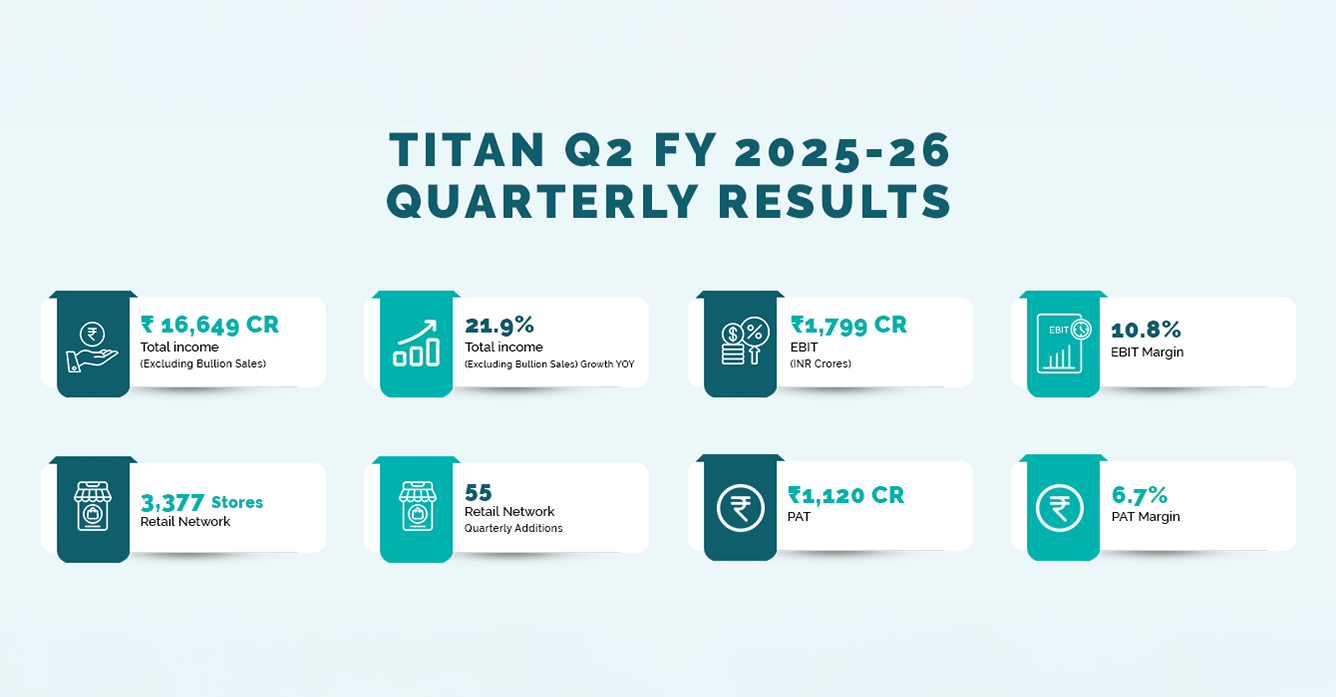 TITAN Q2 FY 2025-26
QUARTERLY RESULTS

₹ 16,649 CR
Total income
(Excluding Bullion Sales)

21.9%
Total income
(Excluding Bullion Sales) Growth YOY

₹1,799 CR
EBIT
(INR Crores)

EBIT

10.8%
EBIT Margin

3,377 Stores
Retail Network

55
Retail Network
Quarterly Additions

₹1,120 CR
PAT

6.7%
PAT Margin